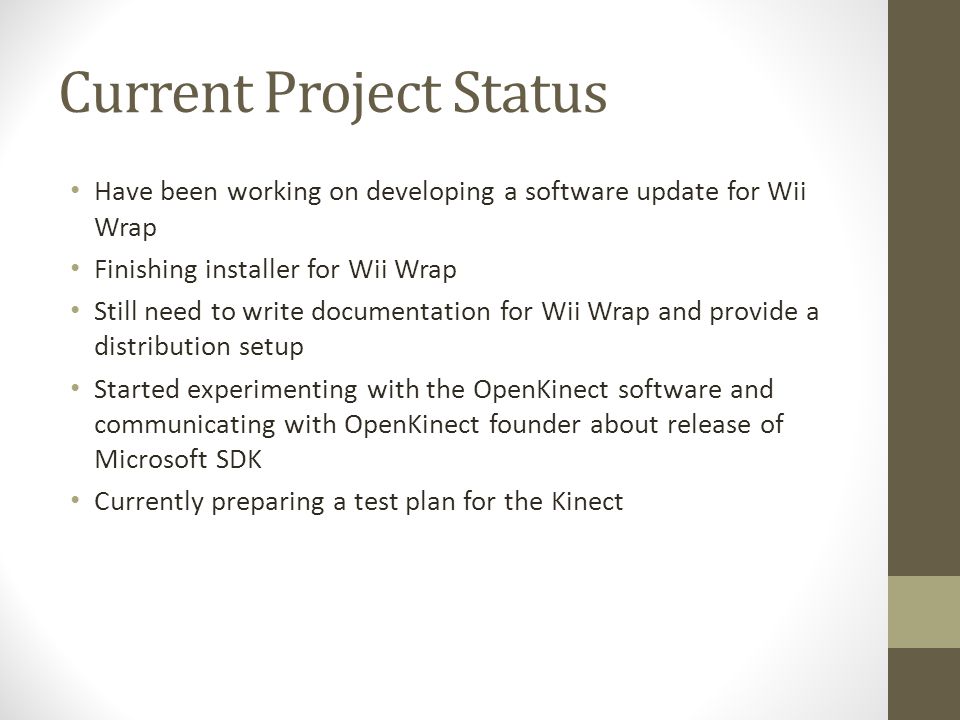 Current Project Status

• Have been working on developing a software update for Wii Wrap
• Finishing installer for Wii Wrap
• Still need to write documentation for Wii Wrap and provide a distribution setup
• Started experimenting with the OpenKinect software and communicating with OpenKinect founder about release of Microsoft SDK
• Currently preparing a test plan for the Kinect